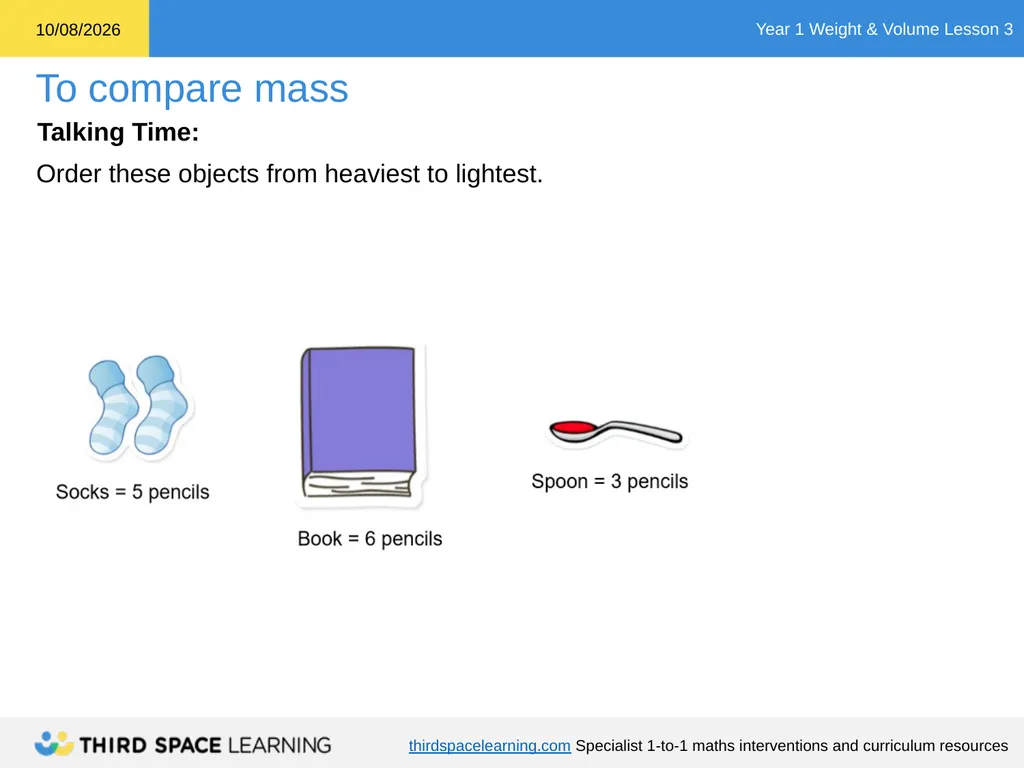 10/08/2026

Year 1 Weight & Volume Lesson 3

To compare mass

Talking Time:

Order these objects from heaviest to lightest.

Socks = 5 pencils

Book = 6 pencils

Spoon = 3 pencils

THIRD SPACE LEARNING

thirdspacelearning.com Specialist 1-to-1 maths interventions and curriculum resources